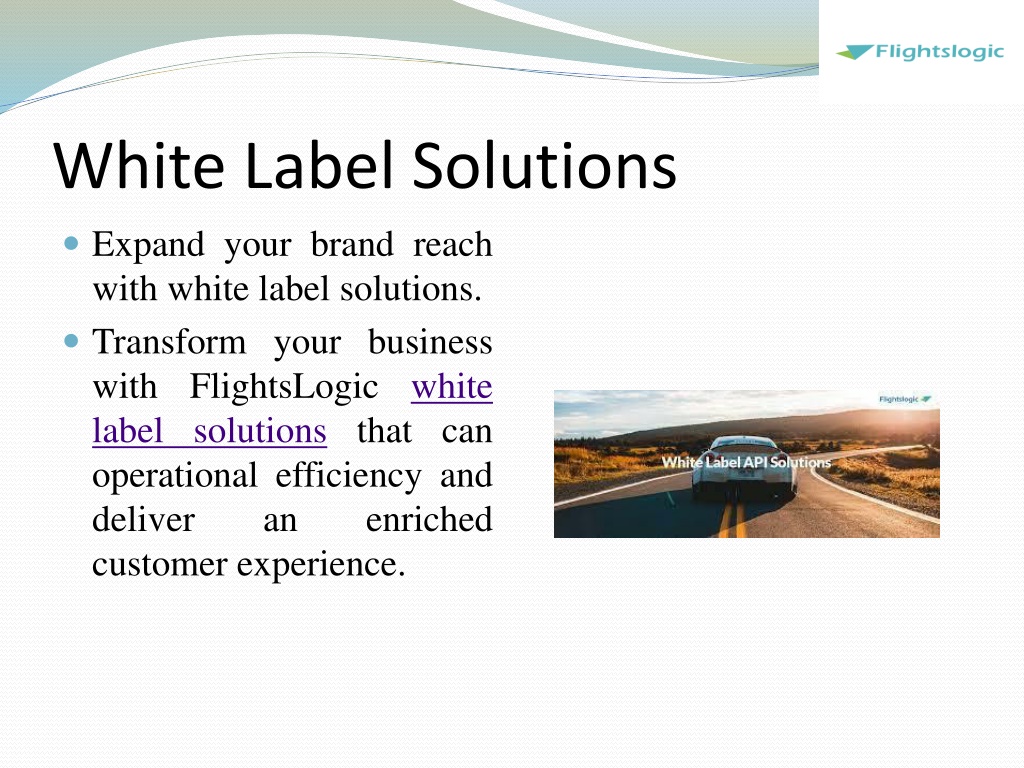 Flightslogic

White Label Solutions

Expand your brand reach with white label solutions.

Transform your business with FlightsLogic white label solutions that can operational efficiency and deliver an enriched customer experience.

Flightslogic

White Label API Solutions